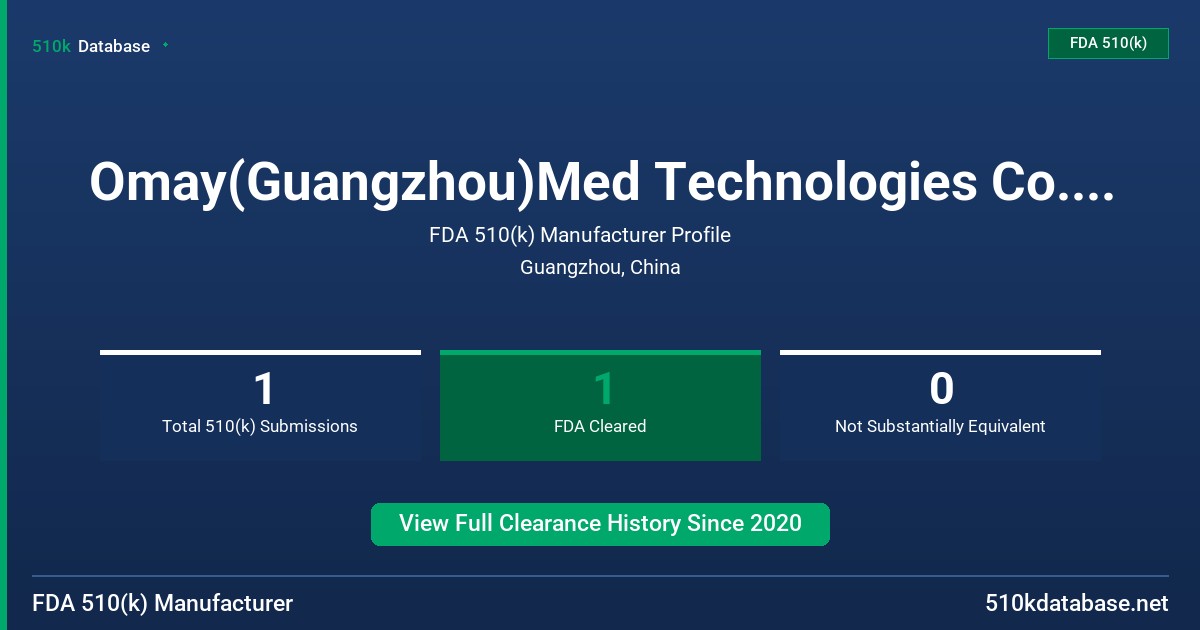 510k Database

FDA 510(k)

Omay(Guangzhou)Med Technologies Co....

FDA 510(k) Manufacturer Profile

Guangzhou, China

1
Total 510(k) Submissions

1
FDA Cleared

0
Not Substantially Equivalent

View Full Clearance History Since 2020

FDA 510(k) Manufacturer

510kdatabase.net